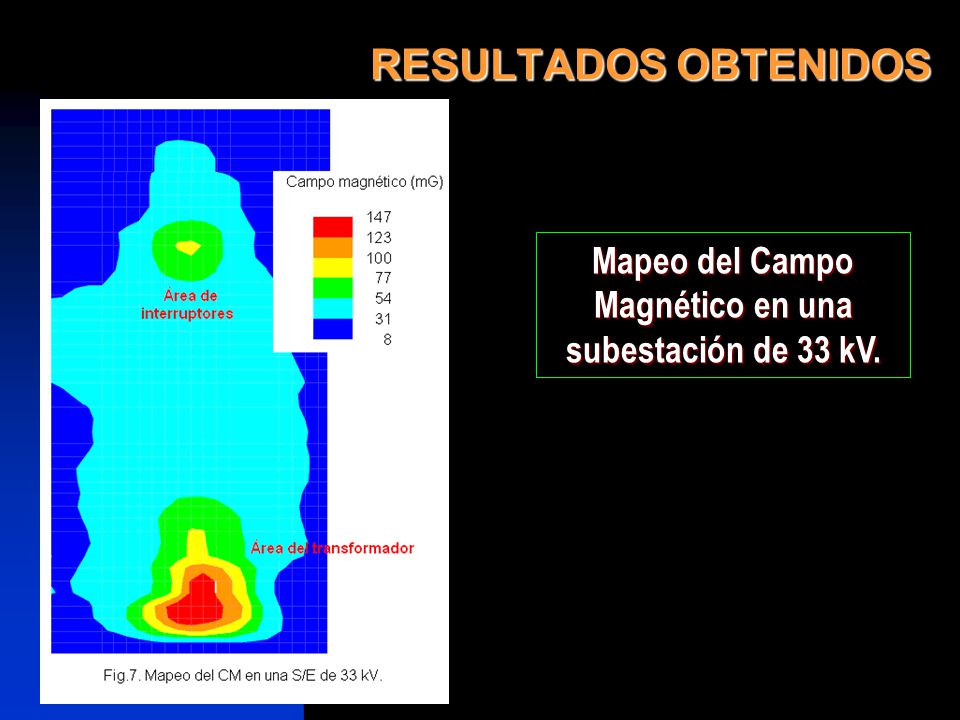 RESULTADOS OBTENIDOS

Campo magnético (mG)

147
123
100
77
54
31
8

Área de interruptores

Área del transformador

Fig.7. Mapeo del CM en una S/E de 33 kV.

Mapeo del Campo Magnético en una subestación de 33 kV.